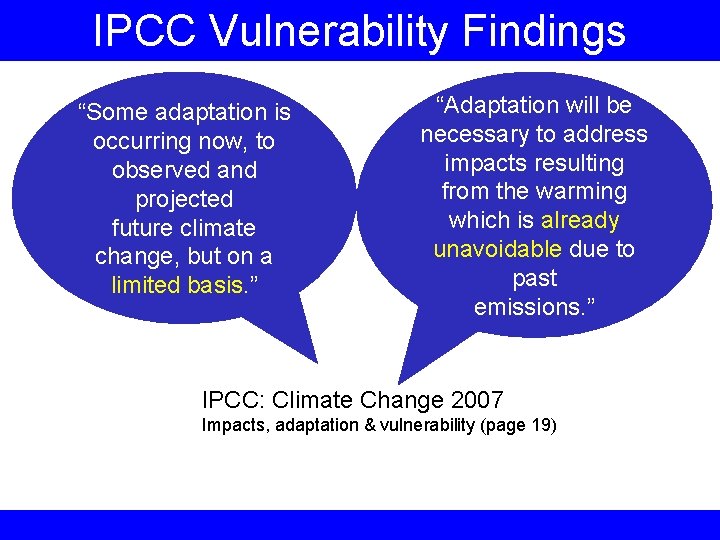 IPCC Vulnerability Findings

“Some adaptation is occurring now, to observed and projected future climate change, but on a limited basis.”

“Adaptation will be necessary to address impacts resulting from the warming which is already unavoidable due to past emissions.”

IPCC: Climate Change 2007
Impacts, adaptation & vulnerability (page 19)